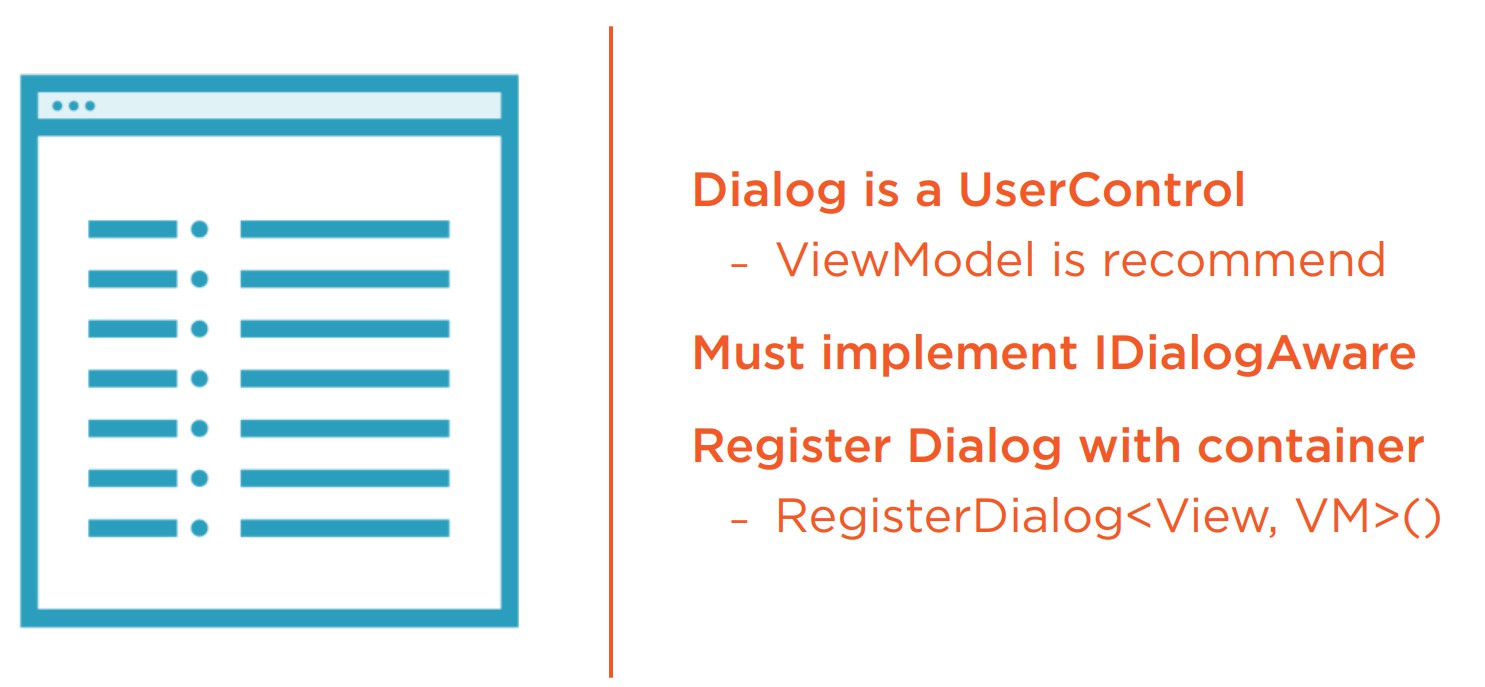 Dialog is a UserControl
- ViewModel is recommend

Must implement IDialogAware

Register Dialog with container
- RegisterDialog<View, VM>()